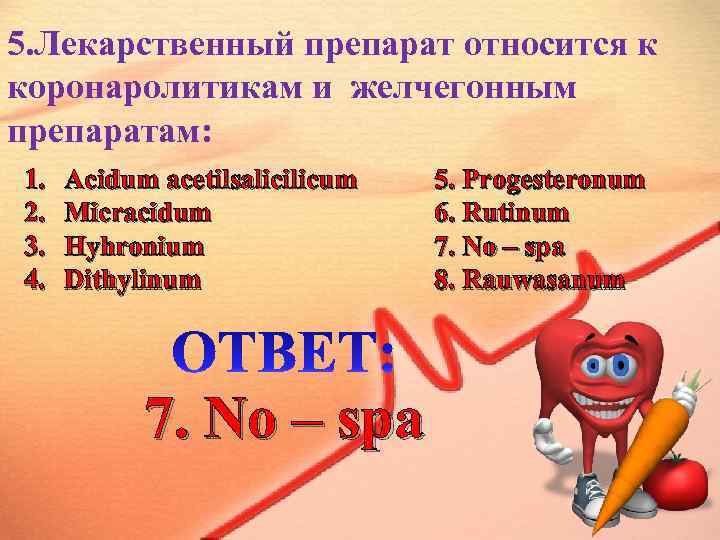 5.Лекарственный препарат относится к коронаролитикам и желчегонным препаратам:

1. Acidum acetilsalicilicum
2. Micracidum
3. Hyhronium
4. Dithylinum

5. Progesteronum
6. Rutinum
7. No – spa
8. Rauwasanum

ОТВЕТ:
7. No – spa